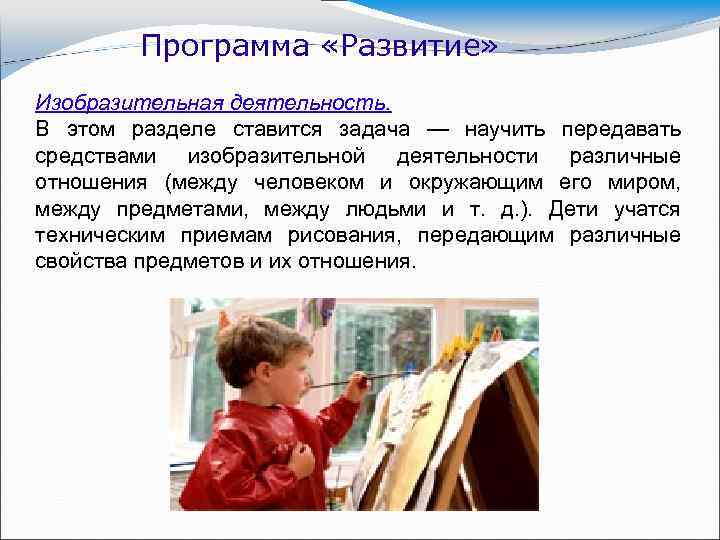 Программа «Развитие»

Изобразительная деятельность.
В этом разделе ставится задача — научить передавать средствами изобразительной деятельности различные отношения (между человеком и окружающим его миром, между предметами, между людьми и т. д.). Дети учатся техническим приемам рисования, передающим различные свойства предметов и их отношения.